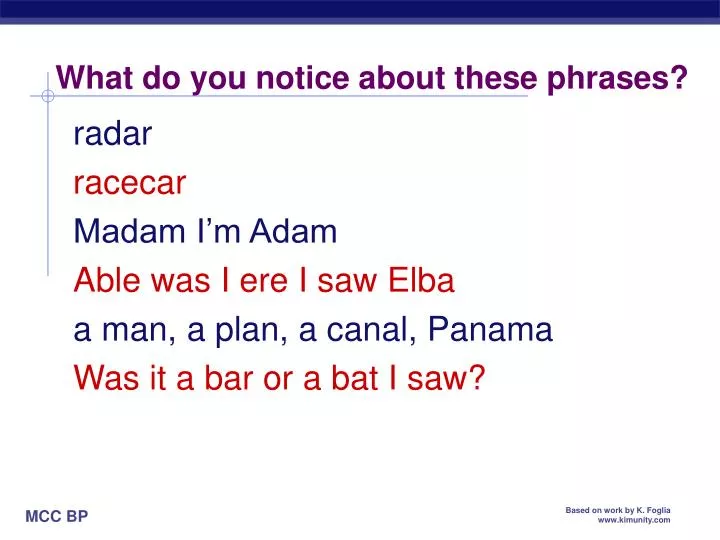 What do you notice about these phrases?

radar

racecar

Madam I’m Adam

Able was I ere I saw Elba

a man, a plan, a canal, Panama

Was it a bar or a bat I saw?

MCC BP

Based on work by K. Foglia
www.kimunity.com